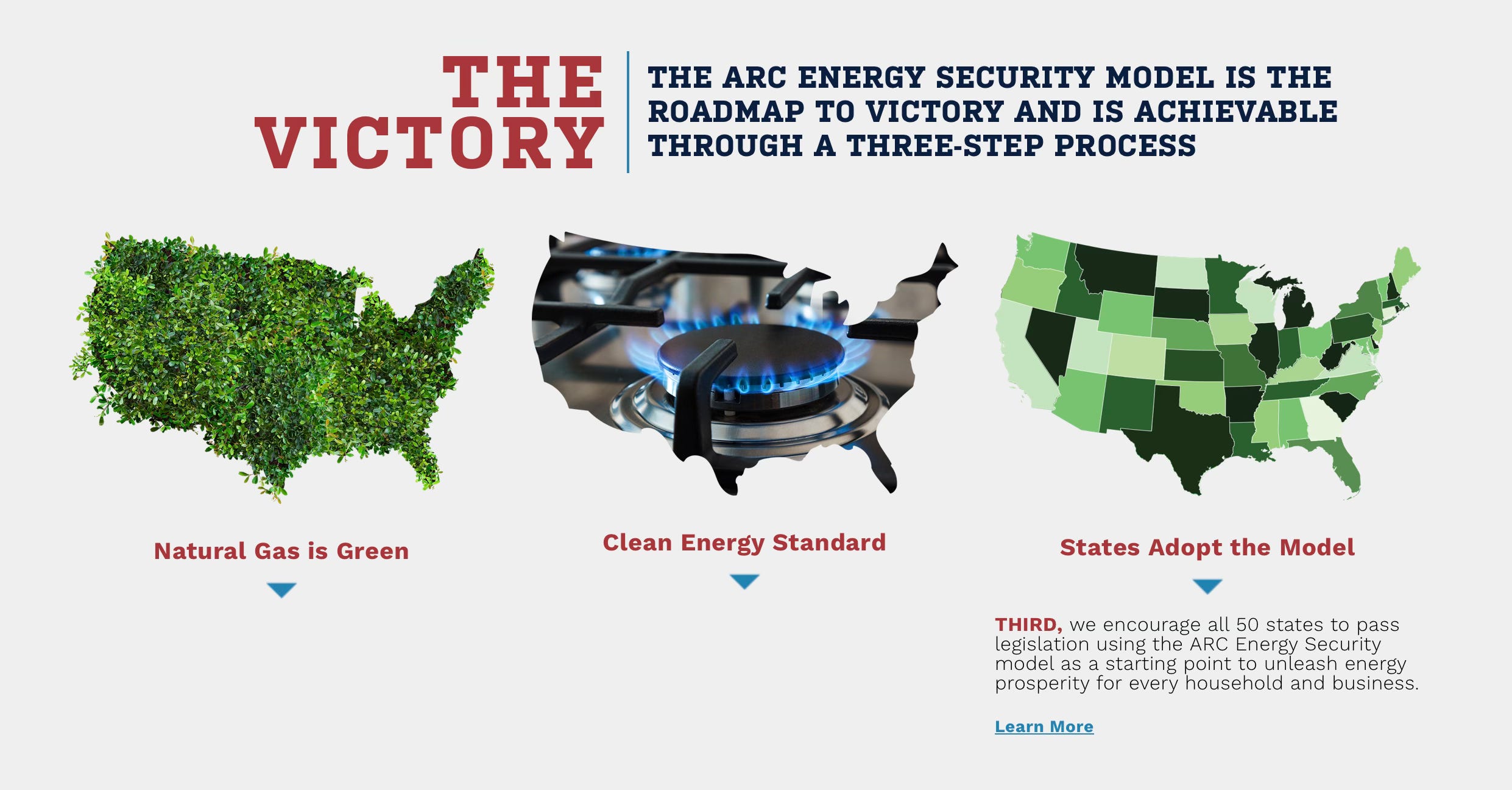 THE VICTORY

THE ARC ENERGY SECURITY MODEL IS THE ROADMAP TO VICTORY AND IS ACHIEVABLE THROUGH A THREE-STEP PROCESS

Natural Gas is Green

Clean Energy Standard

States Adopt the Model

THIRD, we encourage all 50 states to pass legislation using the ARC Energy Security model as a starting point to unleash energy prosperity for every household and business.

Learn More